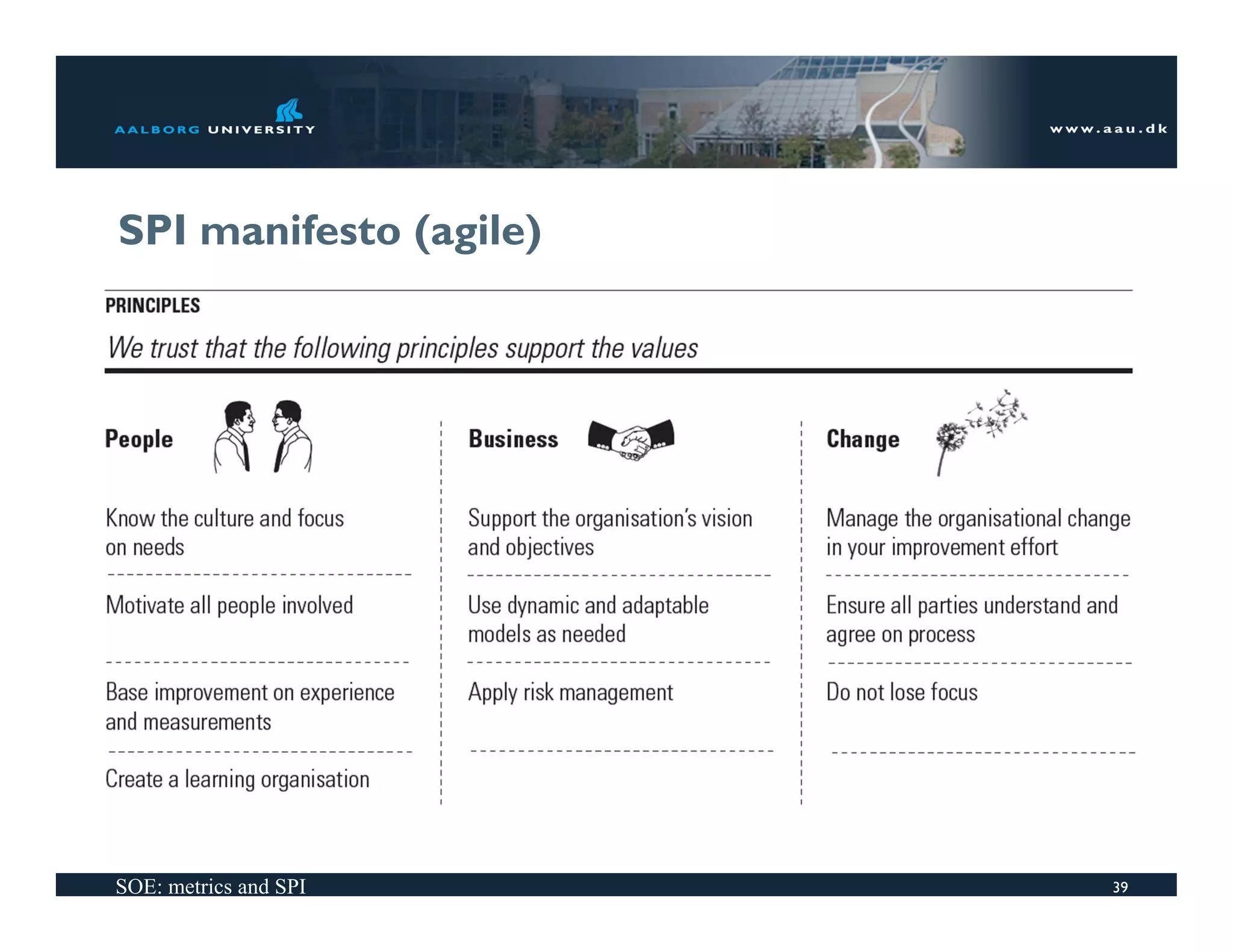 AALBORG UNIVERSITY

www.aau.dk

SPI manifesto (agile)

PRINCIPLES

We trust that the following principles support the values

People

Know the culture and focus on needs

Motivate all people involved

Base improvement on experience and measurements

Create a learning organisation

Business

Support the organisation's vision and objectives

Use dynamic and adaptable models as needed

Apply risk management

Change

Manage the organisational change in your improvement effort

Ensure all parties understand and agree on process

Do not lose focus

SOE: metrics and SPI

39